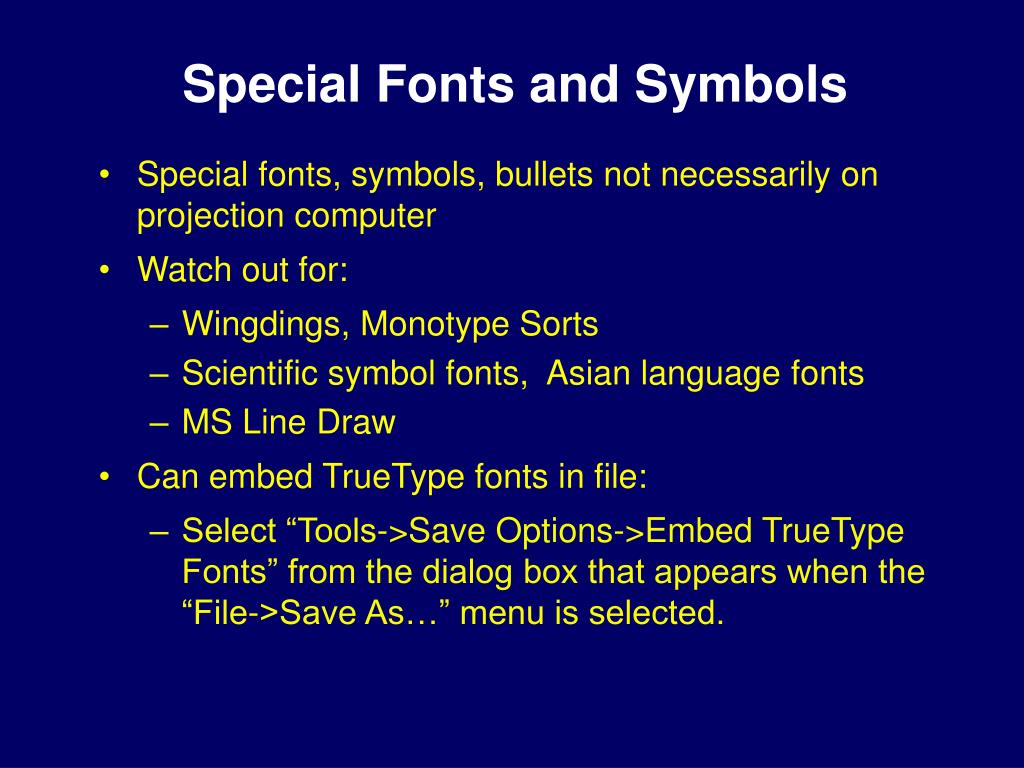 Special Fonts and Symbols

• Special fonts, symbols, bullets not necessarily on projection computer

• Watch out for:
– Wingdings, Monotype Sorts
– Scientific symbol fonts, Asian language fonts
– MS Line Draw

• Can embed TrueType fonts in file:
– Select “Tools->Save Options->Embed TrueType Fonts” from the dialog box that appears when the “File->Save As…” menu is selected.